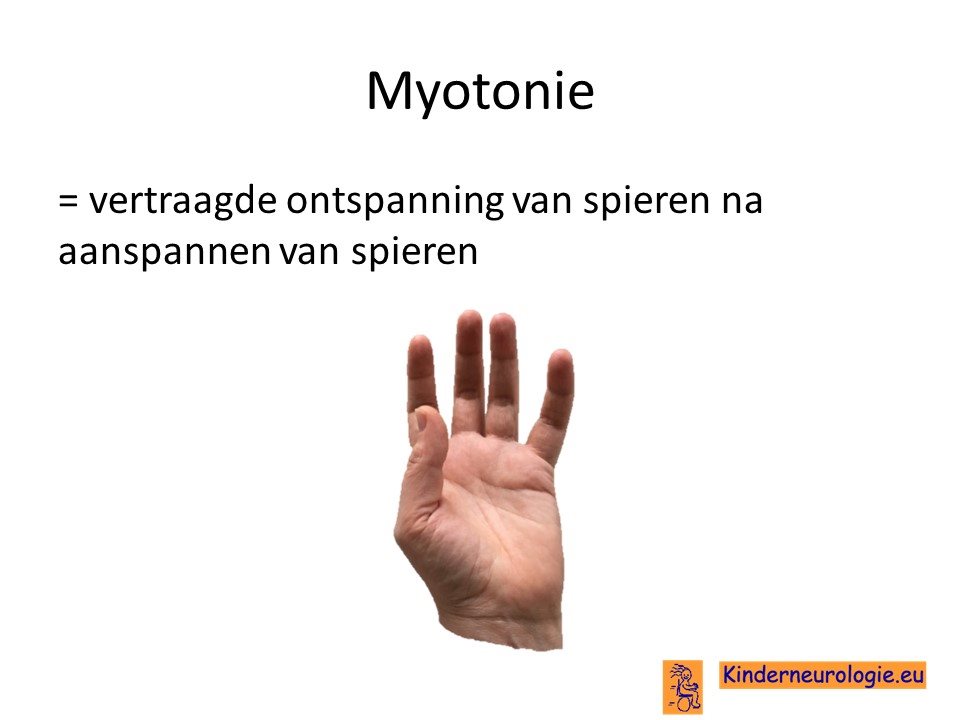 Myotonie

= vertraagde ontspanning van spieren na aanspannen van spieren

Kinderneurologie.eu